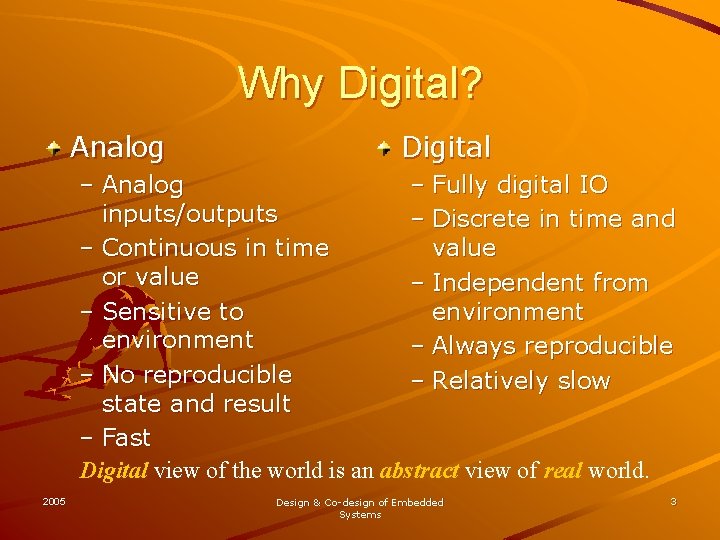 Why Digital?

Analog
– Analog inputs/outputs
– Continuous in time or value
– Sensitive to environment
– No reproducible state and result
– Fast

Digital
– Fully digital IO
– Discrete in time and value
– Independent from environment
– Always reproducible
– Relatively slow

Digital view of the world is an abstract view of real world.

2005

Design & Co-design of Embedded Systems

3